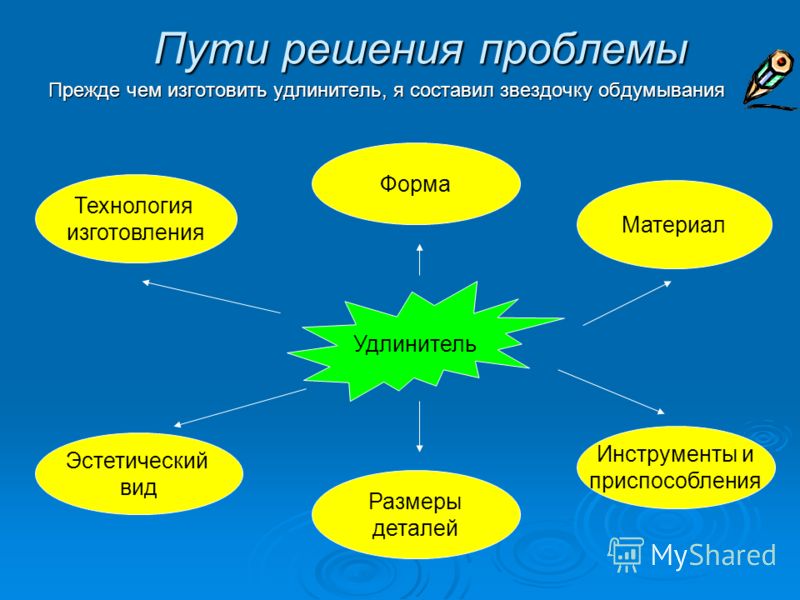 Пути решения проблемы

Прежде чем изготовить удлинитель, я составил звездочку обдумывания

Технология изготовления

Форма

Материал

Удлинитель

Эстетический вид

Размеры деталей

Инструменты и приспособления

MyShared